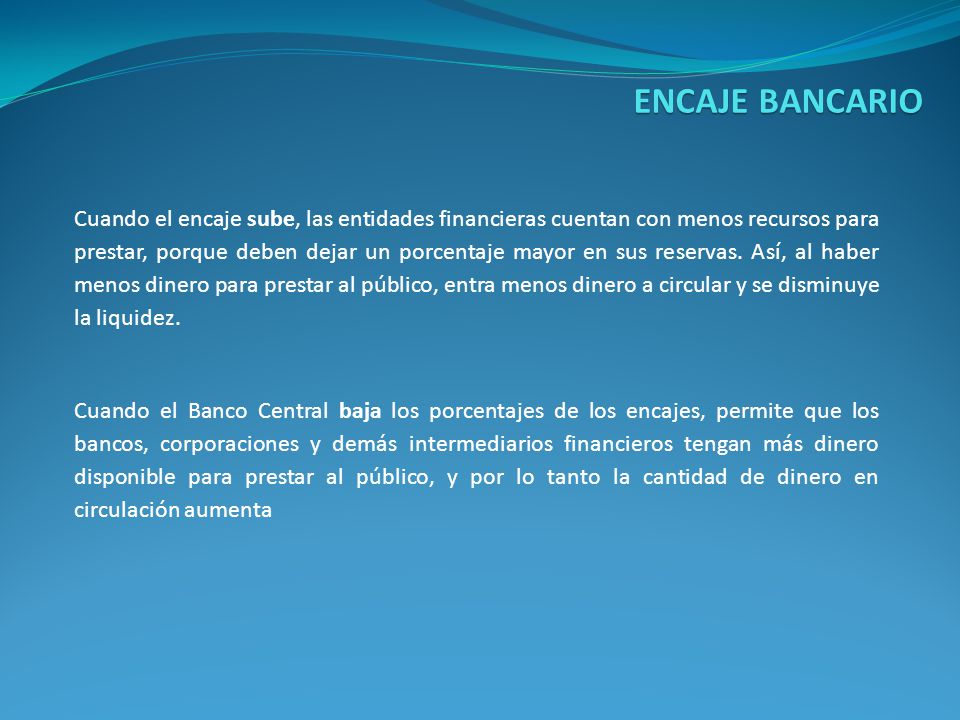 ENCAJE BANCARIO

Cuando el encaje sube, las entidades financieras cuentan con menos recursos para prestar, porque deben dejar un porcentaje mayor en sus reservas. Así, al haber menos dinero para prestar al público, entra menos dinero a circular y se disminuye la liquidez.

Cuando el Banco Central baja los porcentajes de los encajes, permite que los bancos, corporaciones y demás intermediarios financieros tengan más dinero disponible para prestar al público, y por lo tanto la cantidad de dinero en circulación aumenta